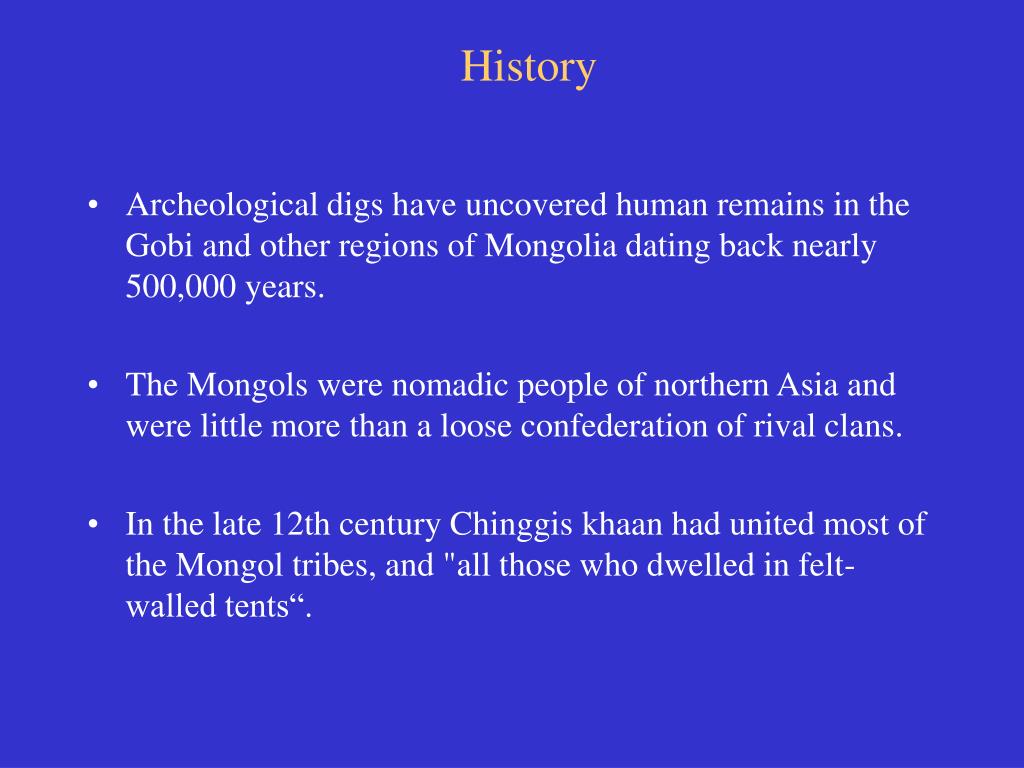 History

• Archeological digs have uncovered human remains in the Gobi and other regions of Mongolia dating back nearly 500,000 years.

• The Mongols were nomadic people of northern Asia and were little more than a loose confederation of rival clans.

• In the late 12th century Chinggis khaan had united most of the Mongol tribes, and "all those who dwelled in felt-walled tents“.